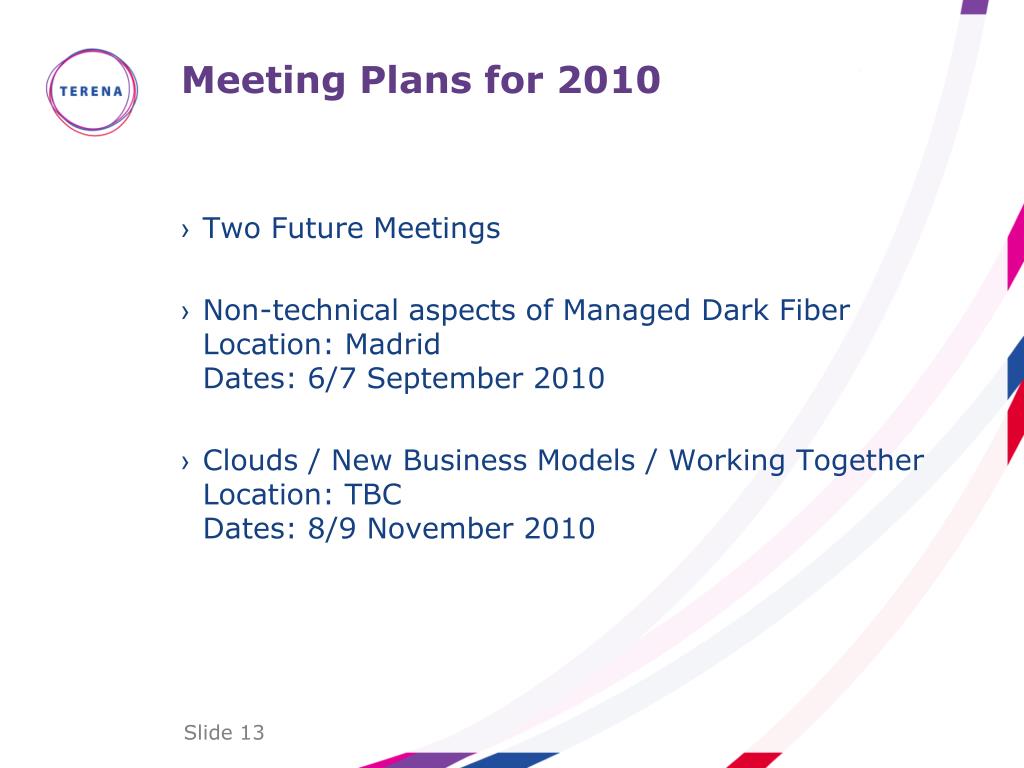 TERENA

Meeting Plans for 2010

› Two Future Meetings

› Non-technical aspects of Managed Dark Fiber
Location: Madrid
Dates: 6/7 September 2010

› Clouds / New Business Models / Working Together
Location: TBC
Dates: 8/9 November 2010

Slide 13